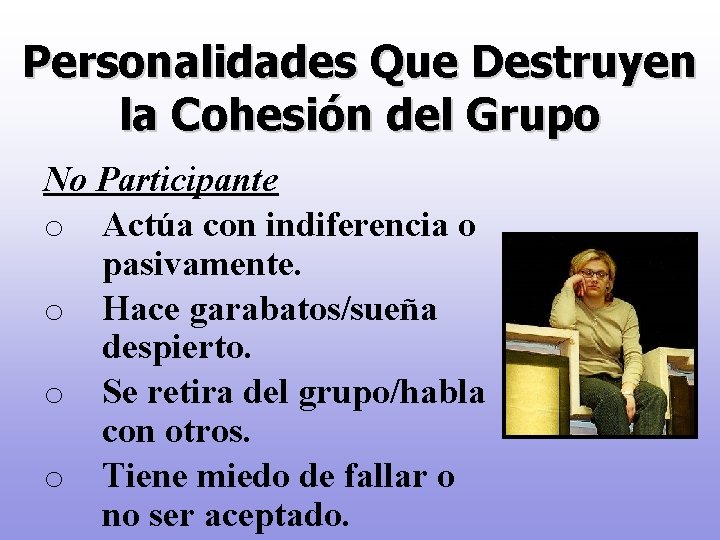 Personalidades Que Destruyen la Cohesión del Grupo

No Participante

o Actúa con indiferencia o pasivamente.

o Hace garabatos/sueña despierto.

o Se retira del grupo/habla con otros.

o Tiene miedo de fallar o no ser aceptado.